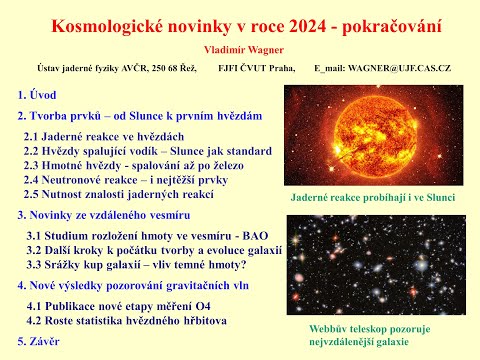 Kosmologické novinky v roce 2024 - pokračování

Vladimir Wagner

Ústav jaderné fyziky AVČR, 250 68 Řež, FJFI ČVUT Praha, E_mail: WAGNER@UJF.CAS.CZ

1. Úvod

2. Tvorba prvků – od Slunce k prvním hvězdám

2.1 Jaderné reakce ve hvězdách
2.2 Hvězdy spalující vodík – Slunce jak standard
2.3 Hmotné hvězdy - spalování až po železo
2.4 Neutronové reakce – i nejtěžší prvky
2.5 Nutnost znalosti jaderných reakcí

3. Novinky ze vzdáleného vesmíru

3.1 Studium rozložení hmoty ve vesmíru - BAO
3.2 Další kroky k počátku tvorby a evoluce galaxií
3.3 Srážky kup galaxií – vliv temné hmoty?

4. Nové výsledky pozorování gravitačních vln

4.1 Publikace nové etapy měření O4
4.2 Roste statistika hvězdného hřbitova

5. Závěr

Jaderné reakce probíhají i ve Slunci

Webbův teleskop pozoruje nejvzdálenější galaxie